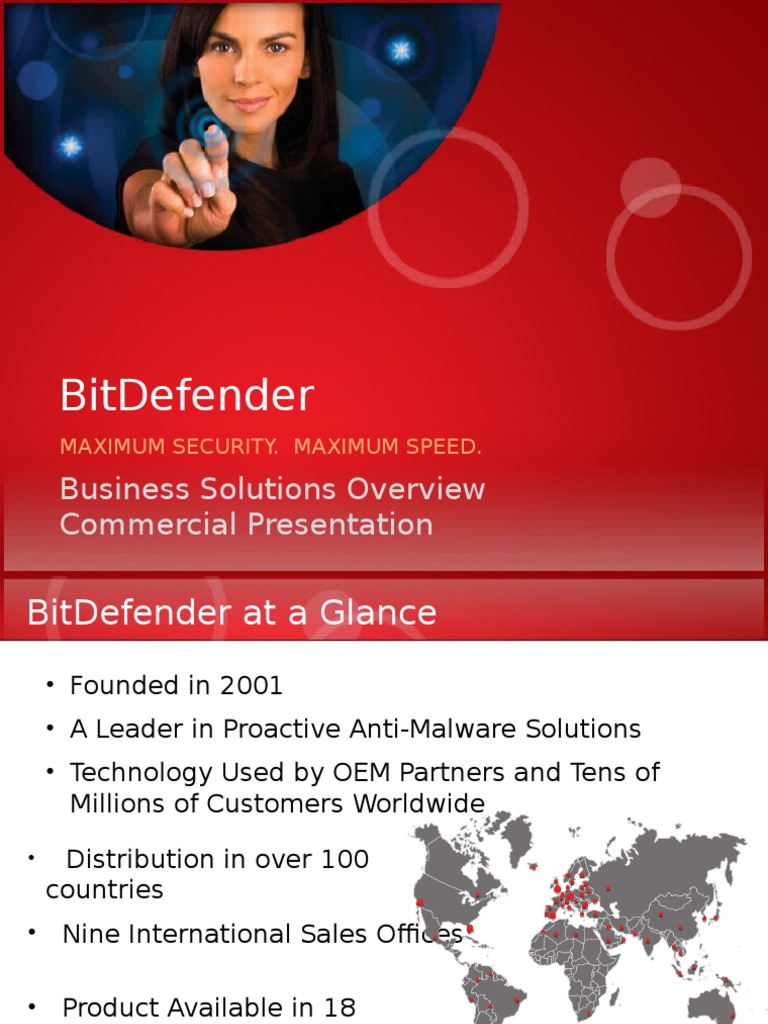 BitDefender

MAXIMUM SECURITY. MAXIMUM SPEED.

Business Solutions Overview
Commercial Presentation

BitDefender at a Glance

• Founded in 2001
• A Leader in Proactive Anti-Malware Solutions
• Technology Used by OEM Partners and Tens of Millions of Customers Worldwide

• Distribution in over 100 countries
• Nine International Sales Offices
• Product Available in 18